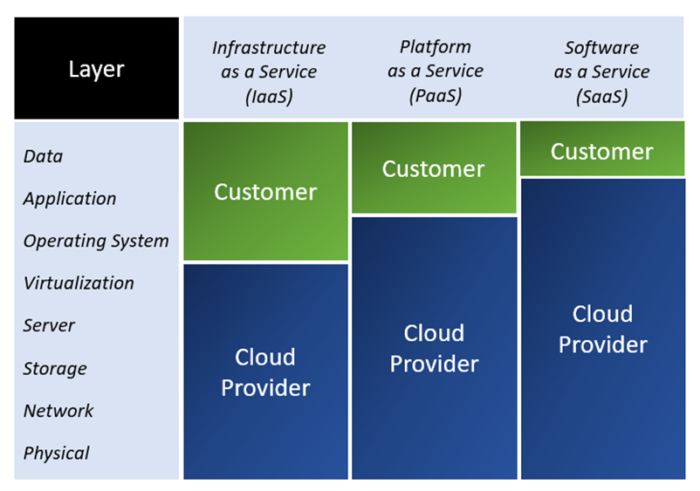 Layer

Infrastructure as a Service (IaaS)

Platform as a Service (PaaS)

Software as a Service (SaaS)

Data
Application
Operating System
Virtualization
Server
Storage
Network
Physical

Customer

Cloud Provider

Customer

Cloud Provider

Customer

Cloud Provider